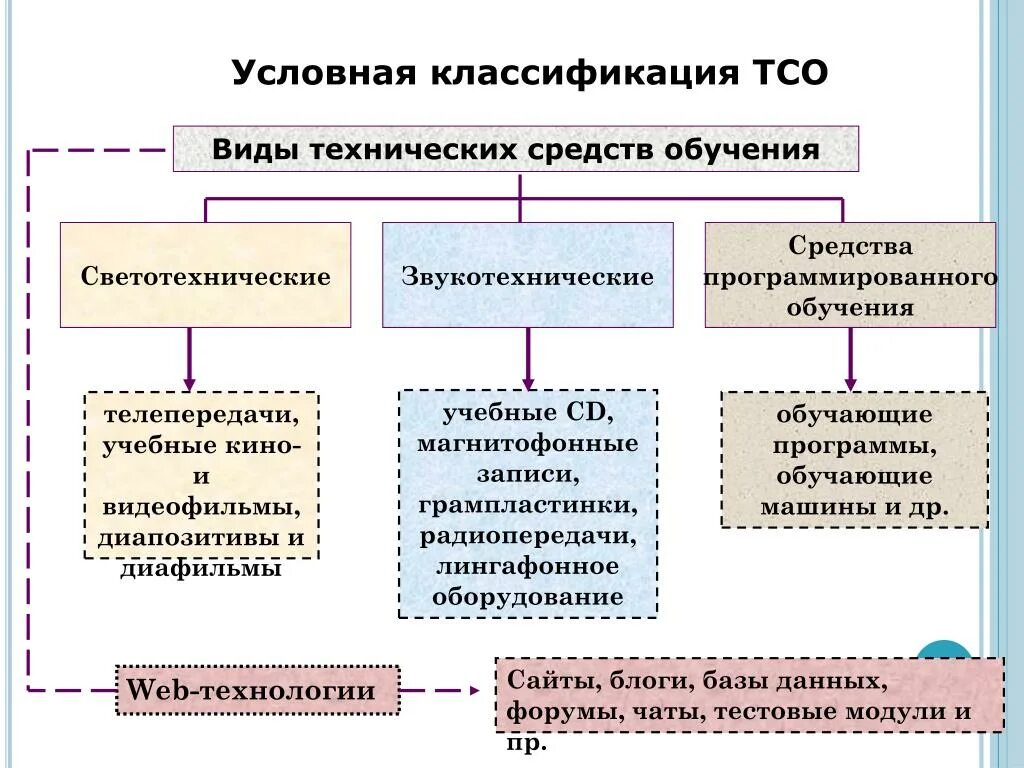 Условная классификация ТСО

Виды технических средств обучения

Светотехнические

Звукотехнические

Средства программированного обучения

телепередачи, учебные кино- и видеофильмы, диапозитивы и диафильмы

учебные CD, магнитофонные записи, грампластинки, радиопередачи, лингафонное оборудование

обучающие программы, обучающие машины и др.

Web-технологии

Сайты, блоги, базы данных, форумы, чаты, тестовые модули и пр.